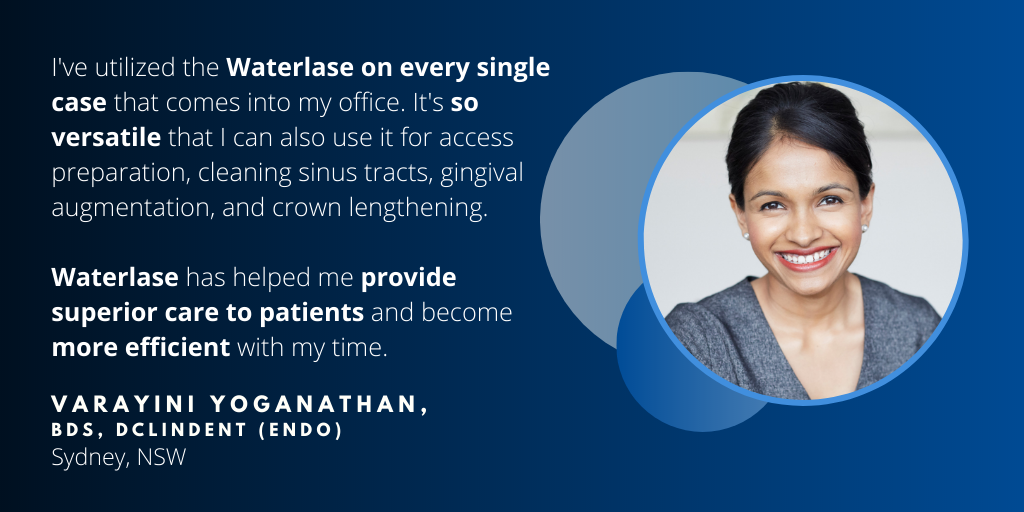 I've utilized the Waterlase on every single case that comes into my office. It's so versatile that I can also use it for access preparation, cleaning sinus tracts, gingival augmentation, and crown lengthening.

Waterlase has helped me provide superior care to patients and become more efficient with my time.

VARAYINI YOGANATHAN,
BDS, DCLINDENT (ENDO)
Sydney, NSW